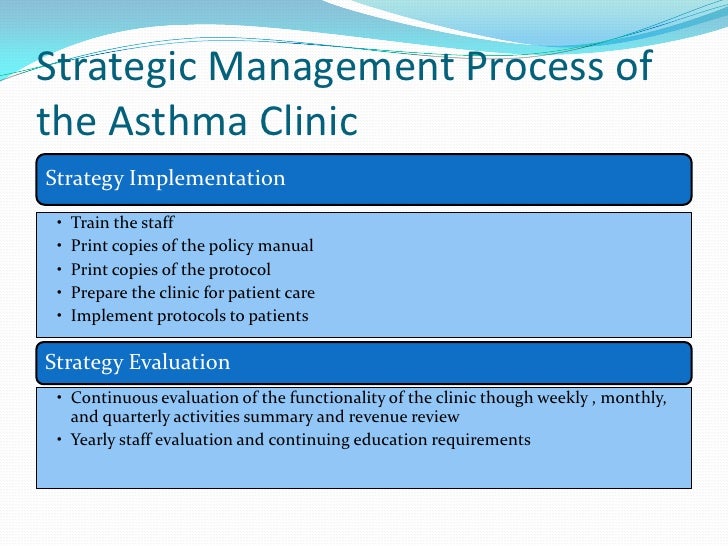 Strategic Management Process of the Asthma Clinic

Strategy Implementation

• Train the staff
• Print copies of the policy manual
• Print copies of the protocol
• Prepare the clinic for patient care
• Implement protocols to patients

Strategy Evaluation

• Continuous evaluation of the functionality of the clinic though weekly , monthly, and quarterly activities summary and revenue review
• Yearly staff evaluation and continuing education requirements